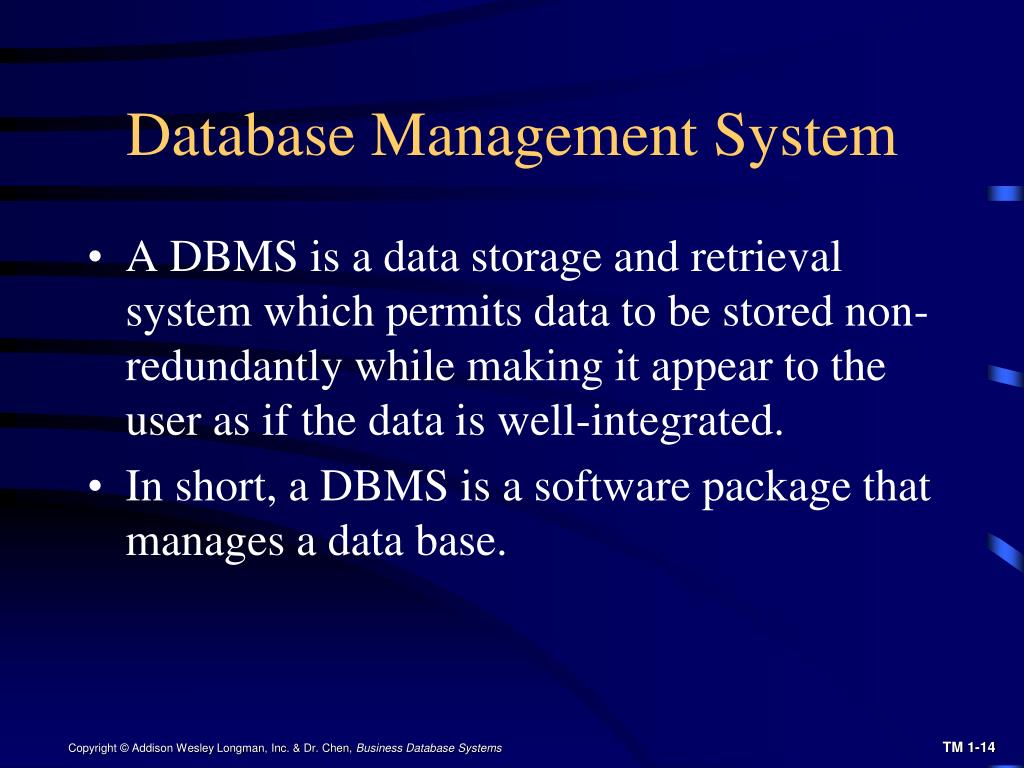 Database Management System

• A DBMS is a data storage and retrieval system which permits data to be stored non-redundantly while making it appear to the user as if the data is well-integrated.

• In short, a DBMS is a software package that manages a data base.

Copyright © Addison Wesley Longman, Inc. & Dr. Chen, Business Database Systems

TM 1-14